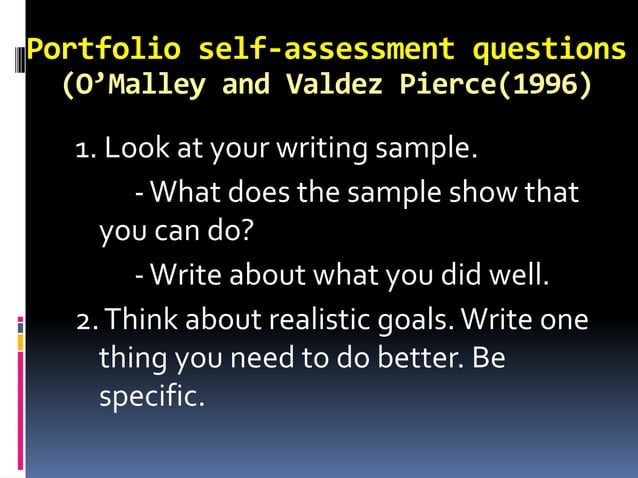 Portfolio self-assessment questions (O’Malley and Valdez Pierce(1996)

1. Look at your writing sample.

- What does the sample show that you can do?

- Write about what you did well.

2. Think about realistic goals. Write one thing you need to do better. Be specific.